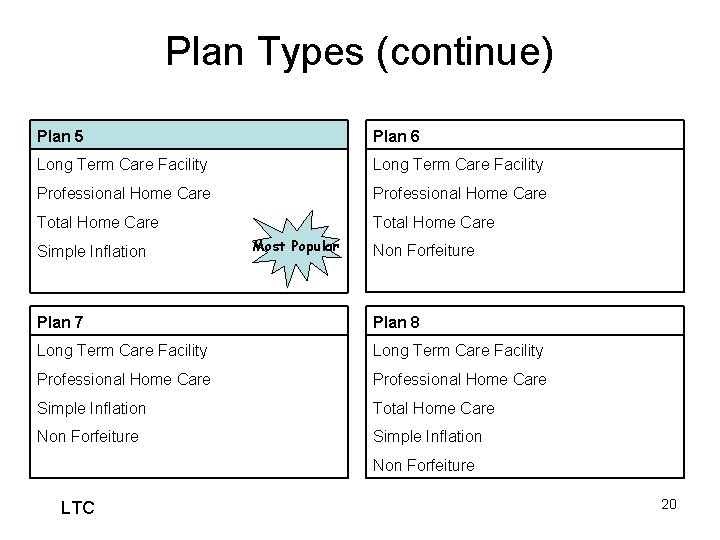 Plan Types (continue)

Plan 5
Long Term Care Facility
Professional Home Care
Total Home Care
Simple Inflation

Most Popular

Plan 6
Long Term Care Facility
Professional Home Care
Total Home Care
Non Forfeiture

Plan 7
Long Term Care Facility
Professional Home Care
Simple Inflation
Non Forfeiture

Plan 8
Long Term Care Facility
Professional Home Care
Total Home Care
Simple Inflation
Non Forfeiture

LTC

20